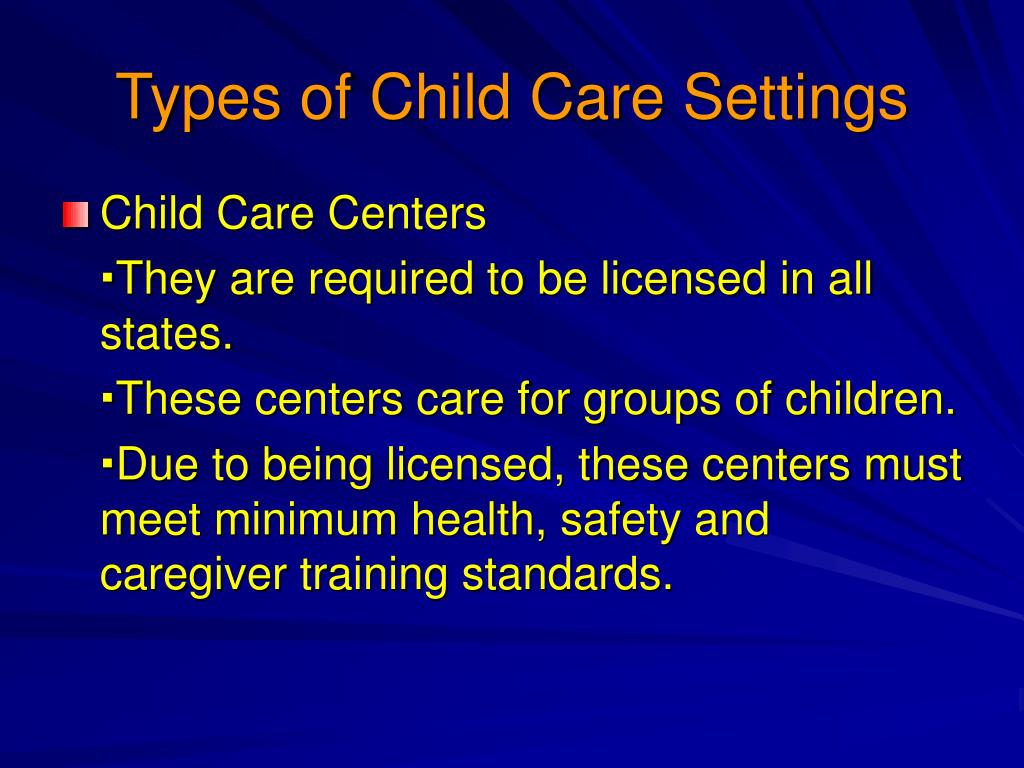 Types of Child Care Settings

Child Care Centers

▪They are required to be licensed in all states.

▪These centers care for groups of children.

▪Due to being licensed, these centers must meet minimum health, safety and caregiver training standards.